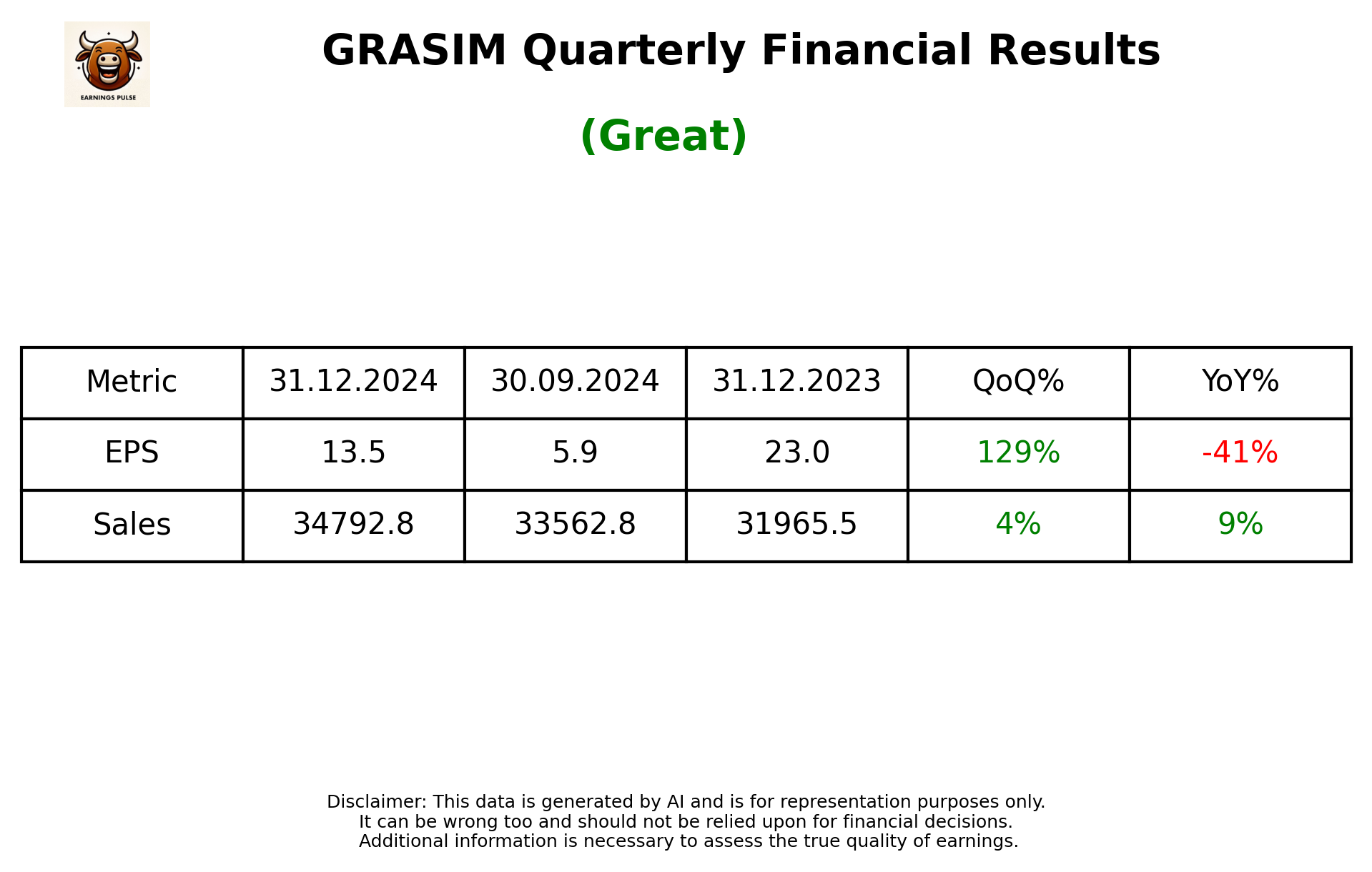 EARNINGS PULSE

GRASIM Quarterly Financial Results

(Great)

| Metric | 31.12.2024 | 30.09.2024 | 31.12.2023 | QoQ% | YoY% |
|---|---|---|---|---|---|
| EPS | 13.5 | 5.9 | 23.0 | 129% | -41% |
| Sales | 34792.8 | 33562.8 | 31965.5 | 4% | 9% |

Disclaimer: This data is generated by AI and is for representation purposes only.
It can be wrong too and should not be relied upon for financial decisions.
Additional information is necessary to assess the true quality of earnings.